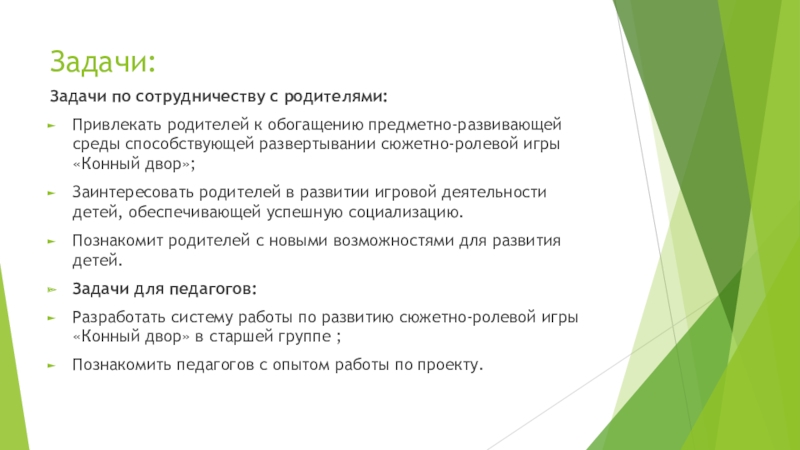 Задачи:

Задачи по сотрудничеству с родителями:

Привлекать родителей к обогащению предметно-развивающей среды способствующей развертывании сюжетно-ролевой игры «Конный двор»;

Заинтересовать родителей в развитии игровой деятельности детей, обеспечивающей успешную социализацию.

Познакомит родителей с новыми возможностями для развития детей.

Задачи для педагогов:

Разработать систему работы по развитию сюжетно-ролевой игры «Конный двор» в старшей группе ;

Познакомить педагогов с опытом работы по проекту.